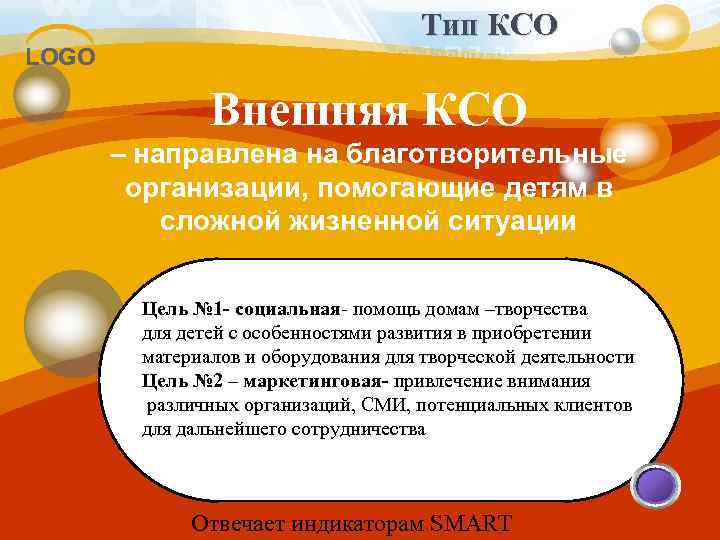 LOGO

Тип КСО

Внешняя КСО

– направлена на благотворительные организации, помогающие детям в сложной жизненной ситуации

Цель №1- социальная- помощь домам –творчества для детей с особенностями развития в приобретении материалов и оборудования для творческой деятельности
Цель №2 – маркетинговая- привлечение внимания различных организаций, СМИ, потенциальных клиентов для дальнейшего сотрудничества

Отвечает индикаторам SMART